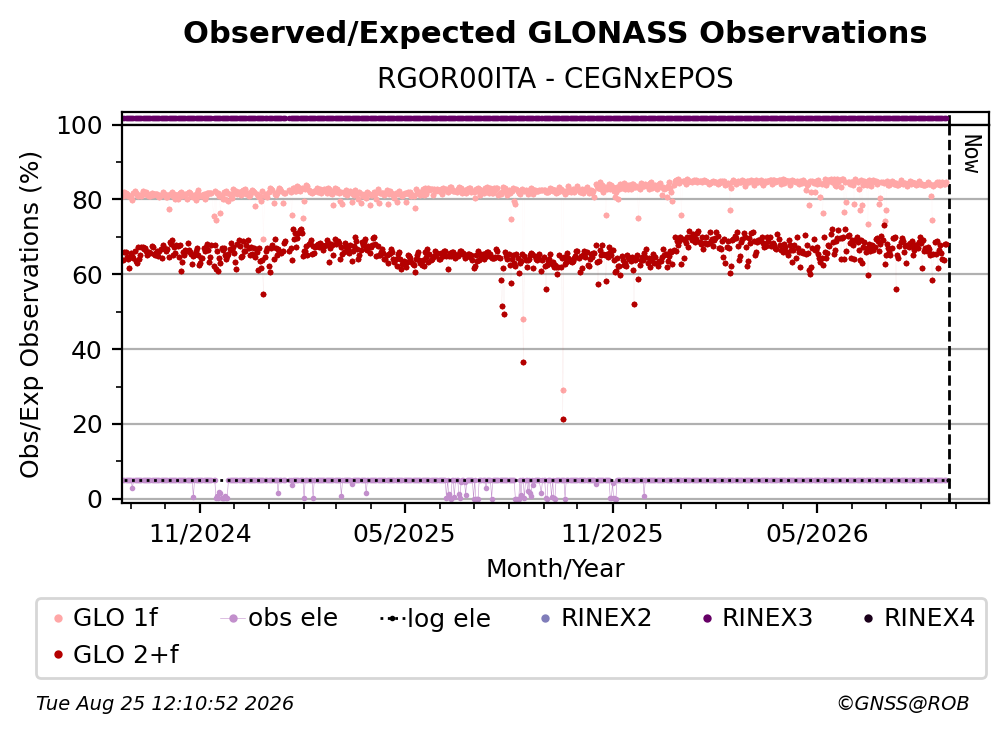 Observed/Expected GLONASS Observations
RGOR00ITA - CEGNxEPOS

Obs/Exp Observations (%)

100
80
60
40
20
0

Now

11/2024
05/2025
11/2025
05/2026

Month/Year

GLO 1f
obs ele
log ele
RINEX2
RINEX3
RINEX4
GLO 2+f

Tue Aug 25 12:10:52 2026
©GNSS@ROB